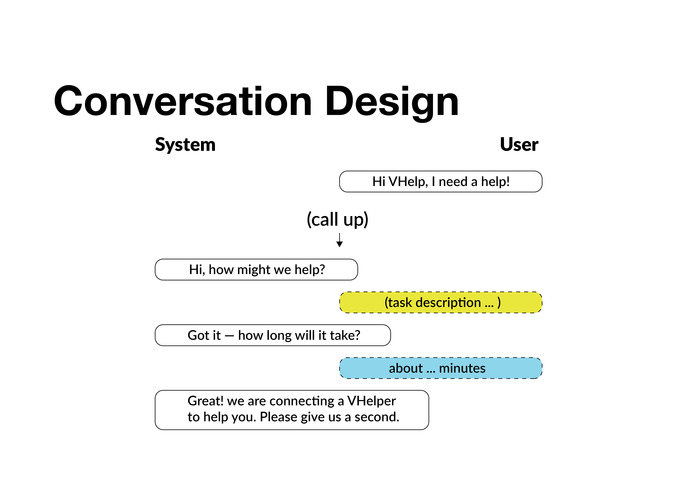 Conversation Design

System

User

Hi VHelp, I need a help!

(call up)

Hi, how might we help?

(task description ... )

Got it — how long will it take?

about ... minutes

Great! we are connecting a VHelper to help you. Please give us a second.